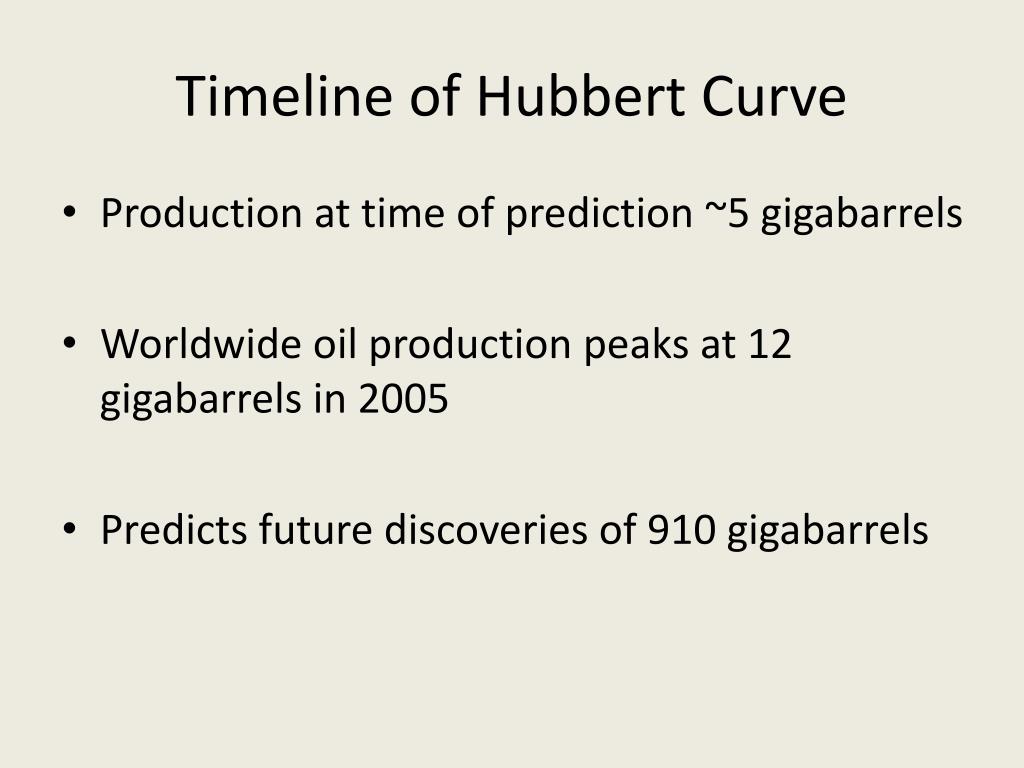 Timeline of Hubbert Curve

• Production at time of prediction ~5 gigabarrels

• Worldwide oil production peaks at 12 gigabarrels in 2005

• Predicts future discoveries of 910 gigabarrels